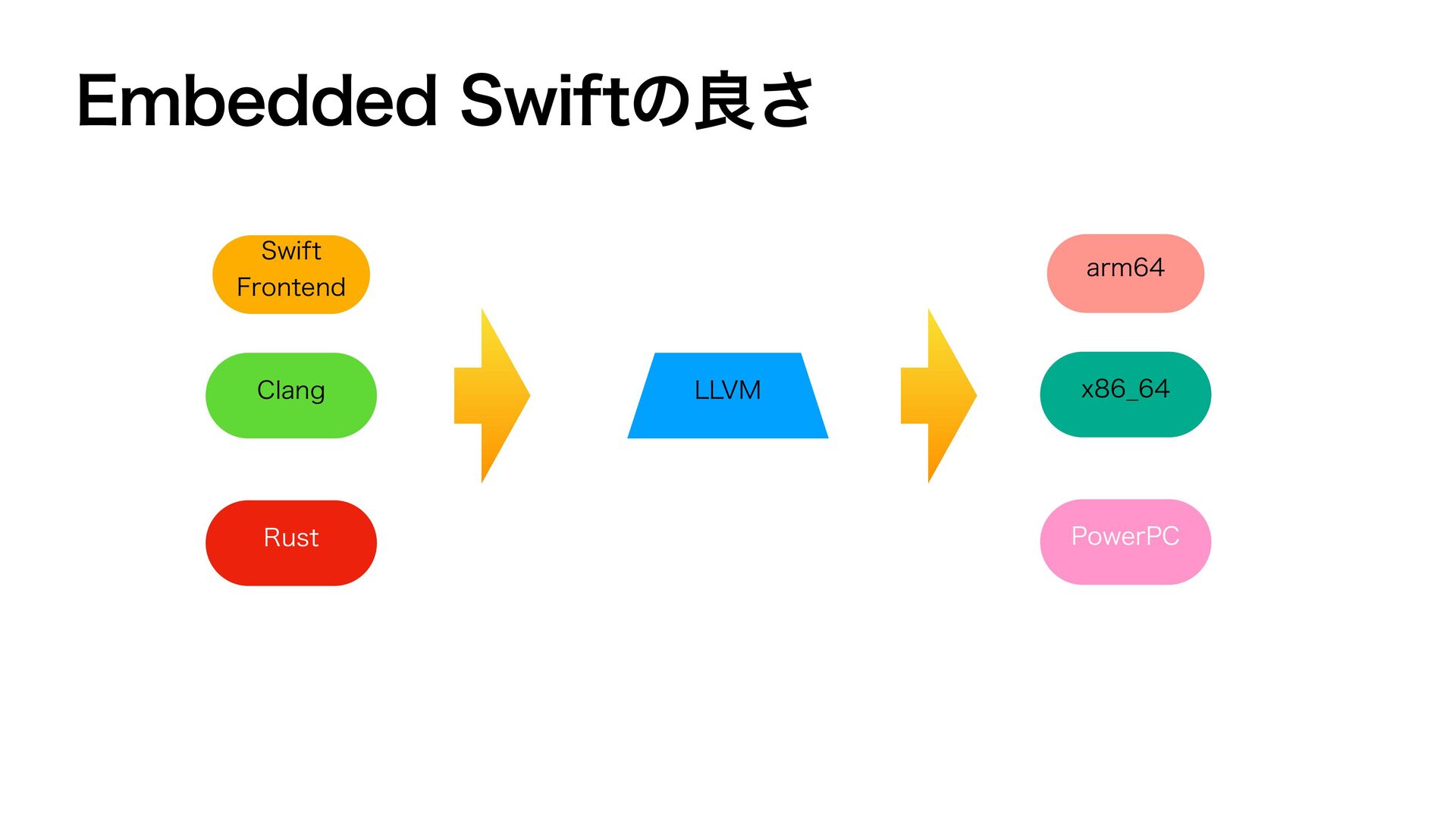 Embedded Swiftの良さ

Swift Frontend

Clang

Rust

LLVM

arm64

x86_64

PowerPC